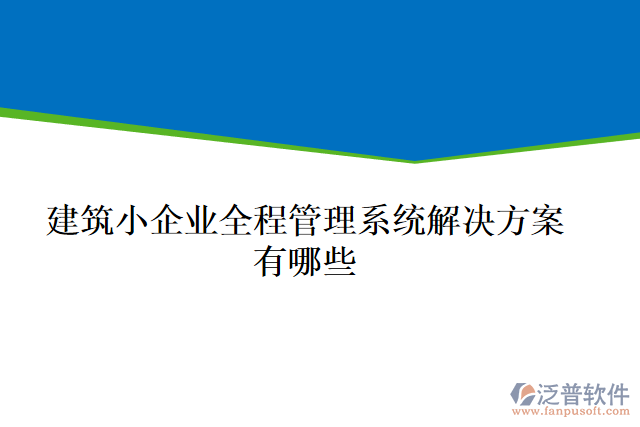 建筑小企业全程管理系统解决方案有哪些

泛普软件
www.fanpusoft.com